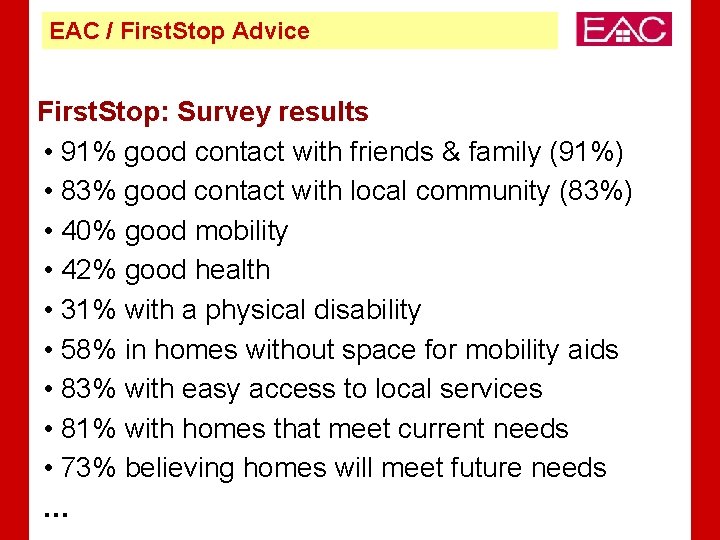 EAC / FirstStop Advice

EAC

FirstStop: Survey results

• 91% good contact with friends & family (91%)
• 83% good contact with local community (83%)
• 40% good mobility
• 42% good health
• 31% with a physical disability
• 58% in homes without space for mobility aids
• 83% with easy access to local services
• 81% with homes that meet current needs
• 73% believing homes will meet future needs
…